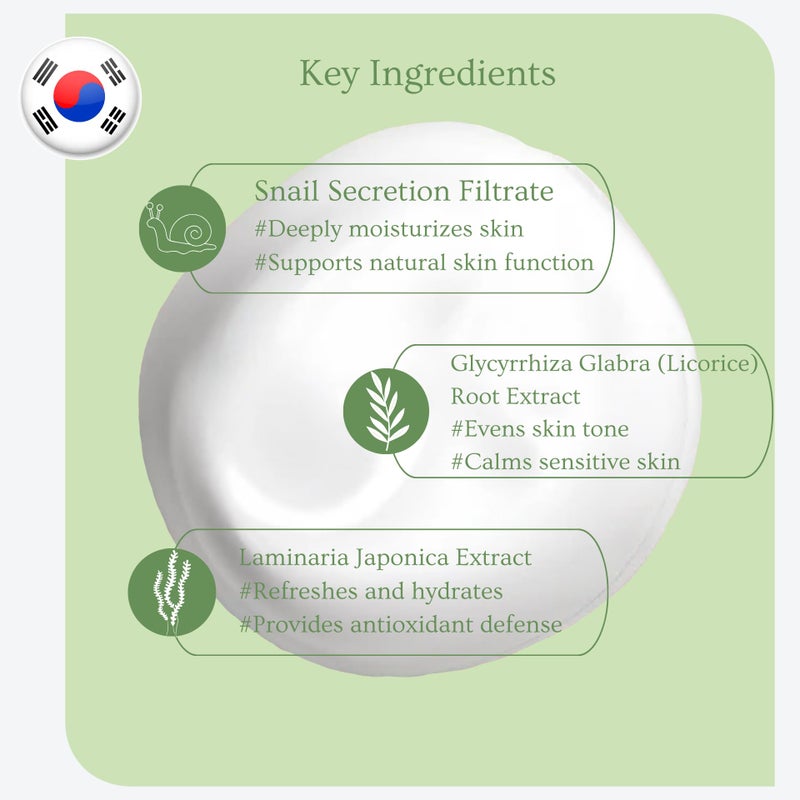 Key Ingredients

Snail Secretion Filtrate
#Deeply moisturizes skin
#Supports natural skin function

Glycyrrhiza Glabra (Licorice) Root Extract
#Evens skin tone
#Calms sensitive skin

Laminaria Japonica Extract
#Refreshes and hydrates
#Provides antioxidant defense